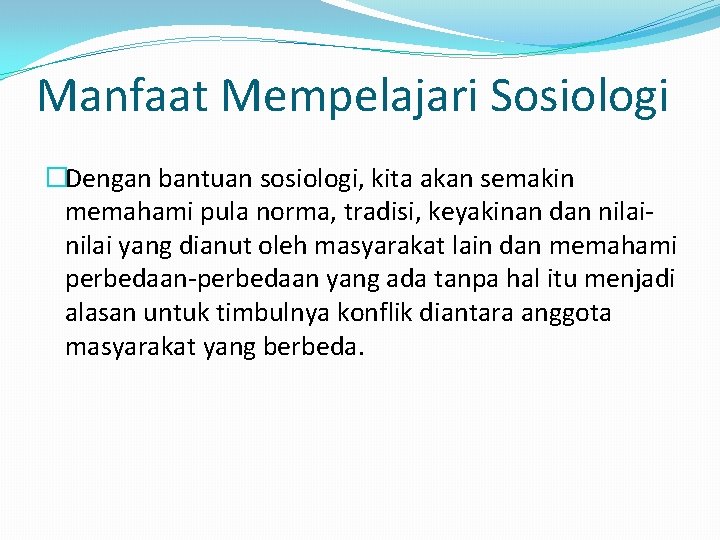 Manfaat Mempelajari Sosiologi

Dengan bantuan sosiologi, kita akan semakin memahami pula norma, tradisi, keyakinan dan nilai-nilai yang dianut oleh masyarakat lain dan memahami perbedaan-perbedaan yang ada tanpa hal itu menjadi alasan untuk timbulnya konflik diantara anggota masyarakat yang berbeda.